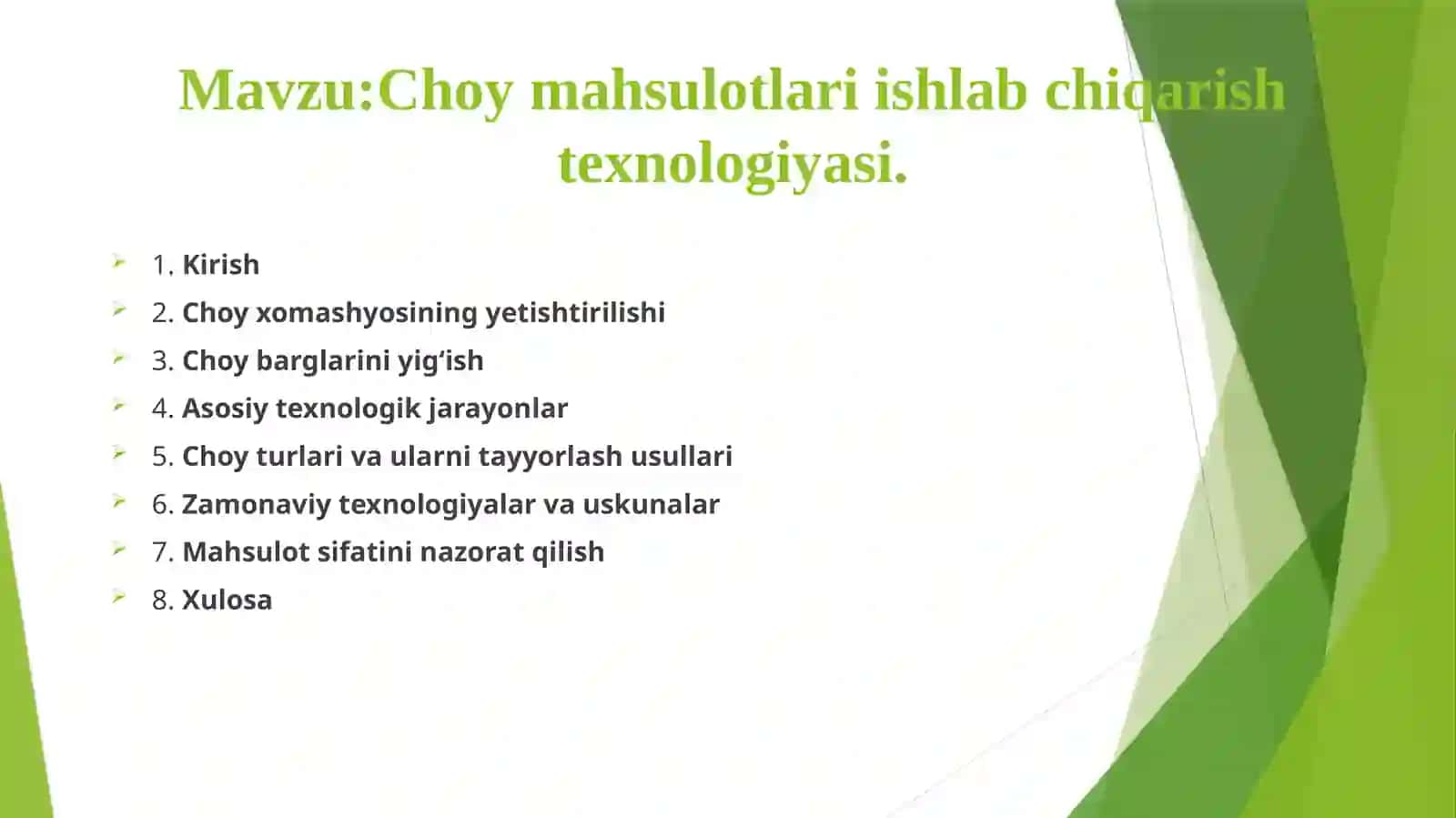 Mavzu:Choy mahsulotlari ishlab chiqarish texnologiyasi.

1. Kirish
2. Choy xomashyosining yetishtirilishi
3. Choy barglarini yig‘ish
4. Asosiy texnologik jarayonlar
5. Choy turlari va ularni tayyorlash usullari
6. Zamonaviy texnologiyalar va uskunalar
7. Mahsulot sifatini nazorat qilish
8. Xulosa